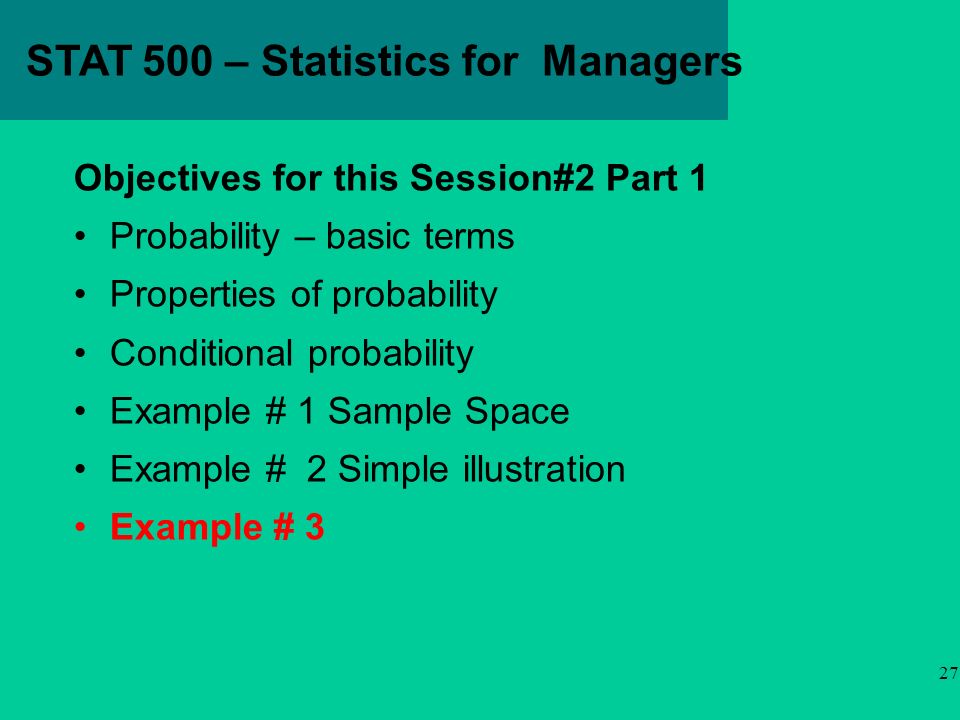 STAT 500 – Statistics for Managers

Objectives for this Session#2 Part 1

• Probability – basic terms
• Properties of probability
• Conditional probability
• Example # 1 Sample Space
• Example # 2 Simple illustration
• Example # 3

27